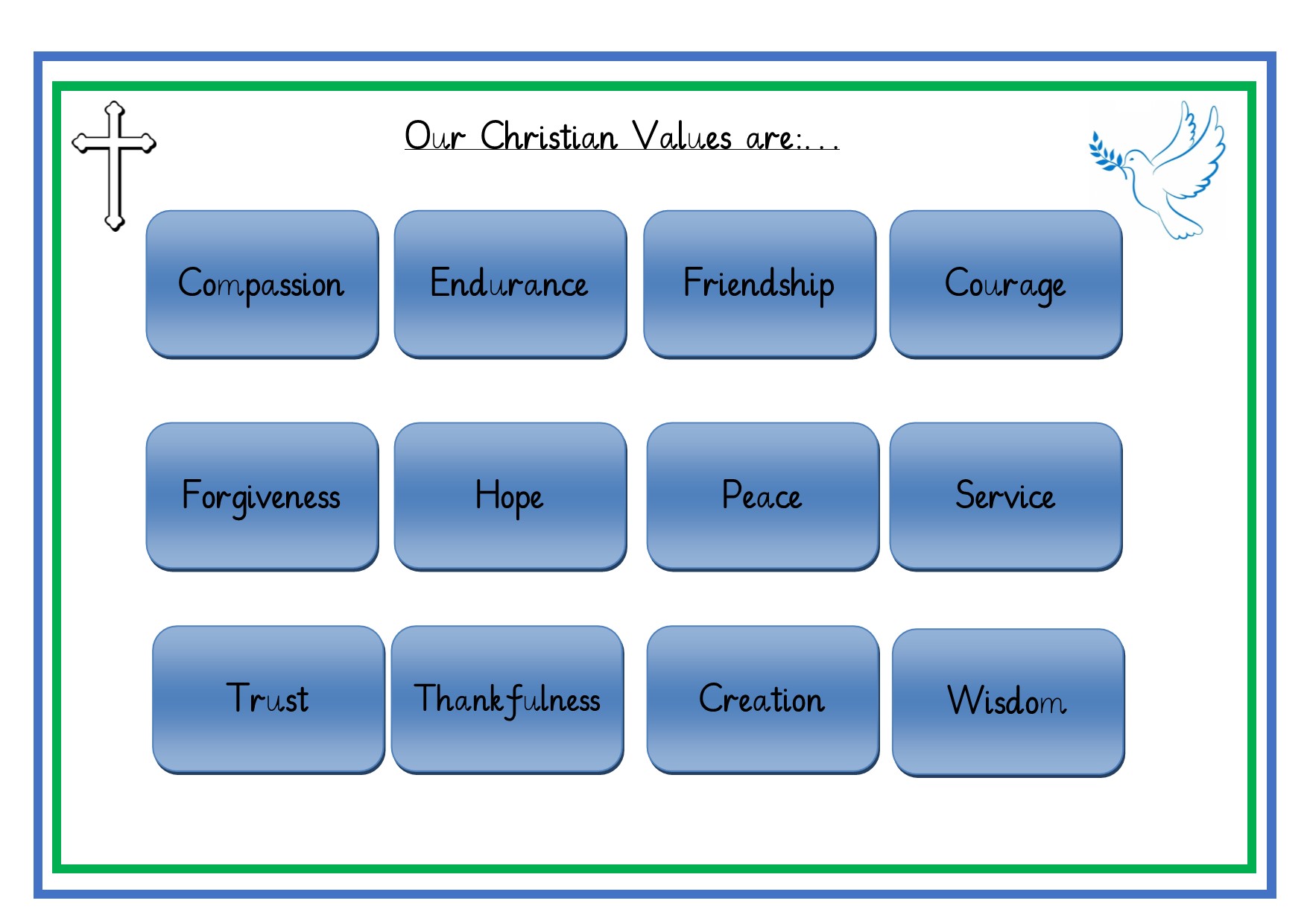 Our Christian Values are:...

Compassion

Endurance

Friendship

Courage

Forgiveness

Hope

Peace

Service

Trust

Thankfulness

Creation

Wisdom